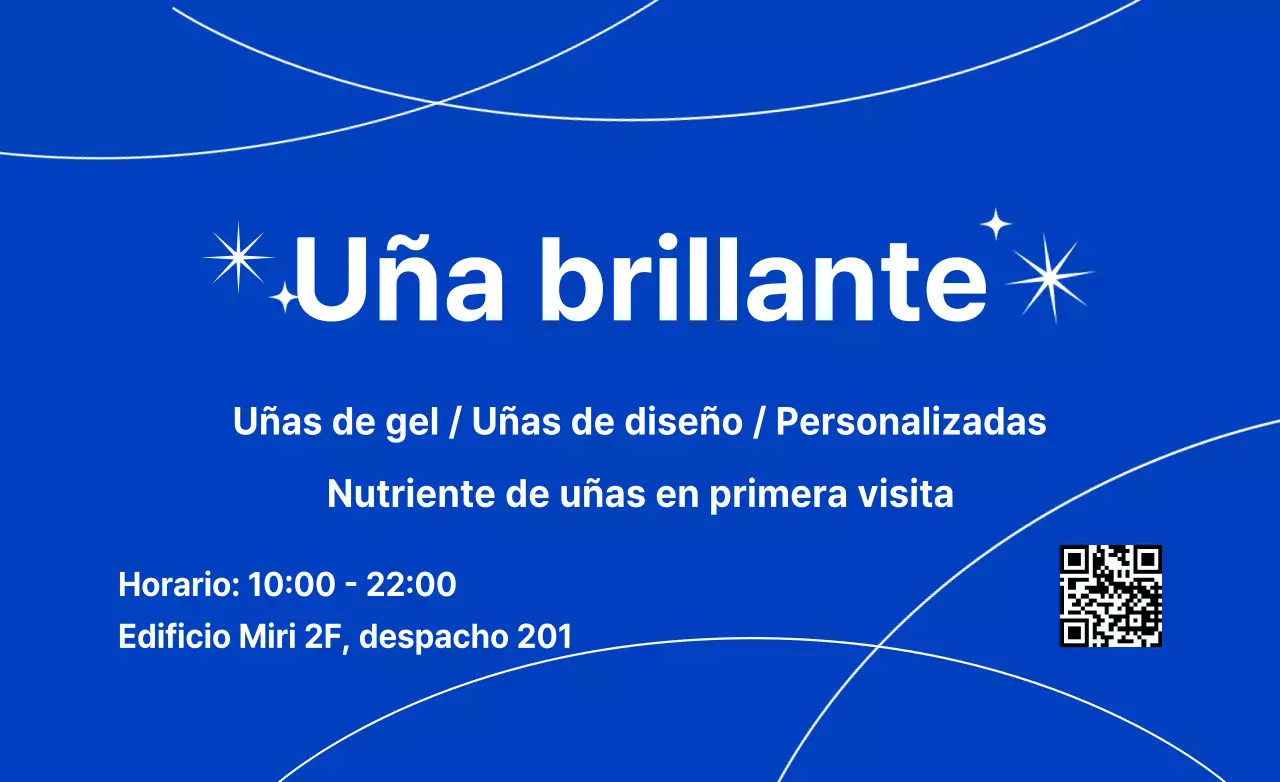 Uña brillante

Uñas de gel / Uñas de diseño / Personalizadas

Nutriente de uñas en primera visita

Horario: 10:00 - 22:00

Edificio Miri 2F, despacho 201